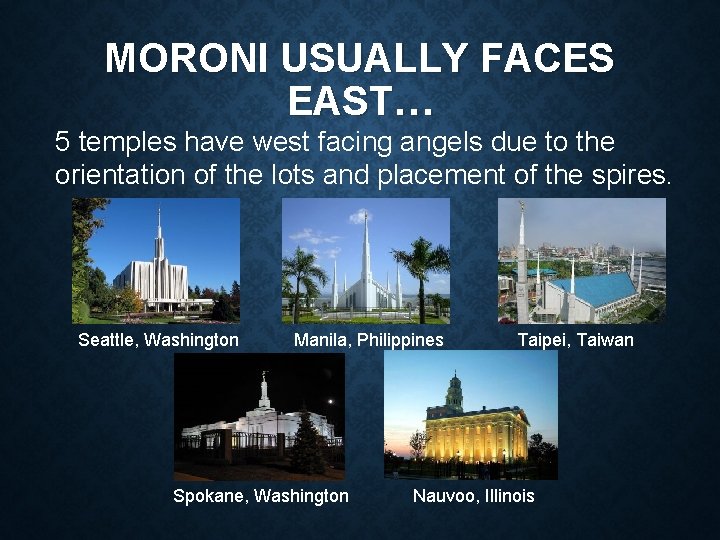 MORONI USUALLY FACES EAST…

5 temples have west facing angels due to the orientation of the lots and placement of the spires.

Seattle, Washington

Manila, Philippines

Taipei, Taiwan

Spokane, Washington

Nauvoo, Illinois